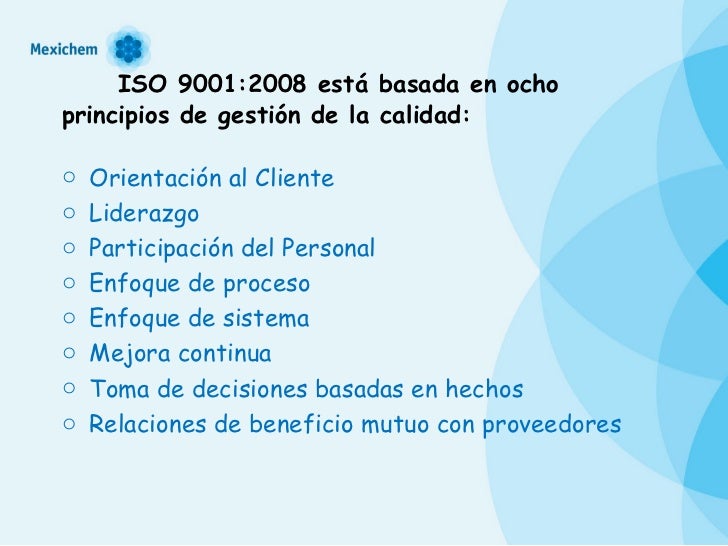 Mexichem

ISO 9001:2008 está basada en ocho principios de gestión de la calidad:

○ Orientación al Cliente
○ Liderazgo
○ Participación del Personal
○ Enfoque de proceso
○ Enfoque de sistema
○ Mejora continua
○ Toma de decisiones basadas en hechos
○ Relaciones de beneficio mutuo con proveedores